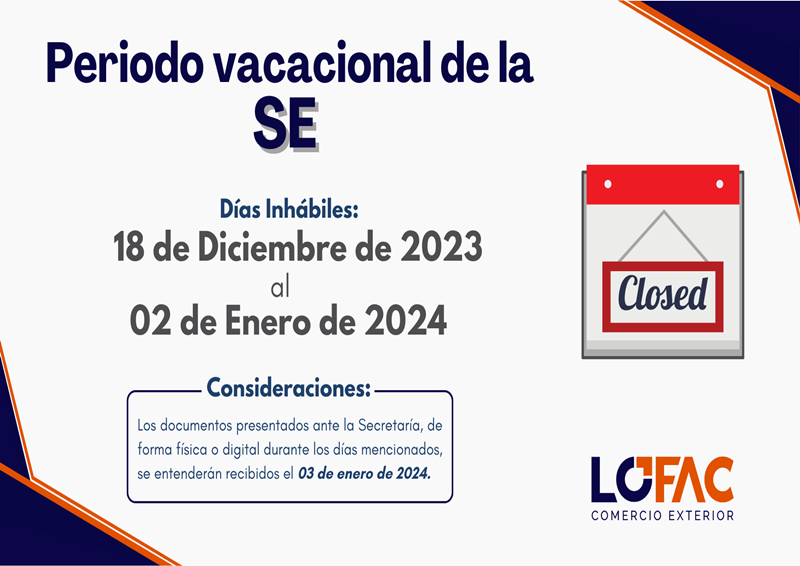 Periodo vacacional de la SE

Días Inhábiles:
18 de Diciembre de 2023
al
02 de Enero de 2024

Closed

Consideraciones:

Los documentos presentados ante la Secretaría, de forma física o digital durante los días mencionados, se entenderán recibidos el 03 de enero de 2024.

LOFAC
COMERCIO EXTERIOR